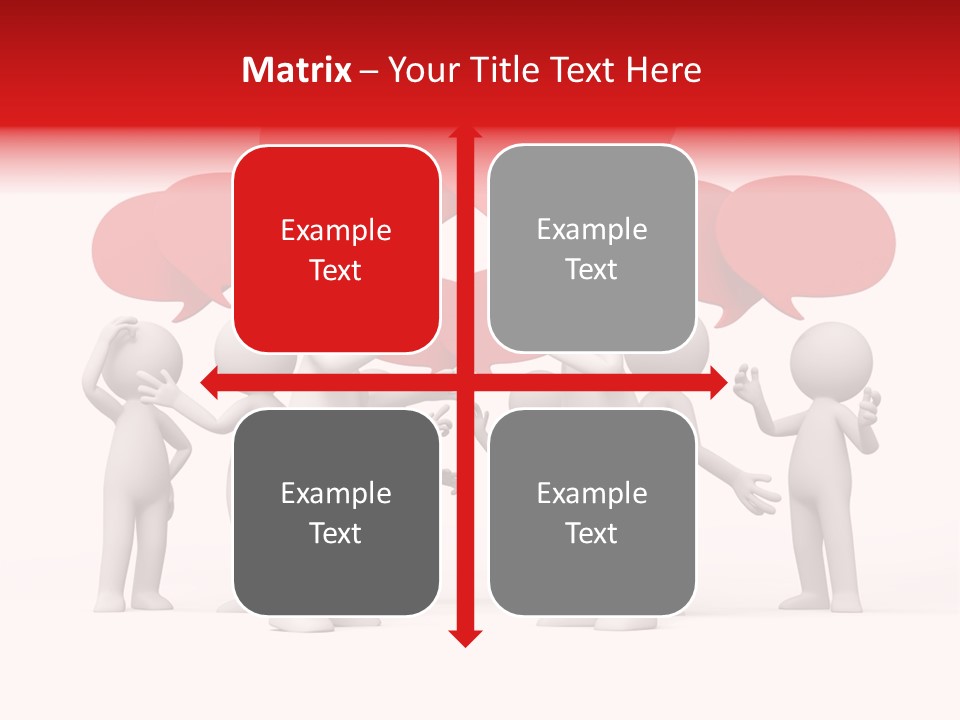 Matrix – Your Title Text Here

Example Text

Example Text

Example Text

Example Text